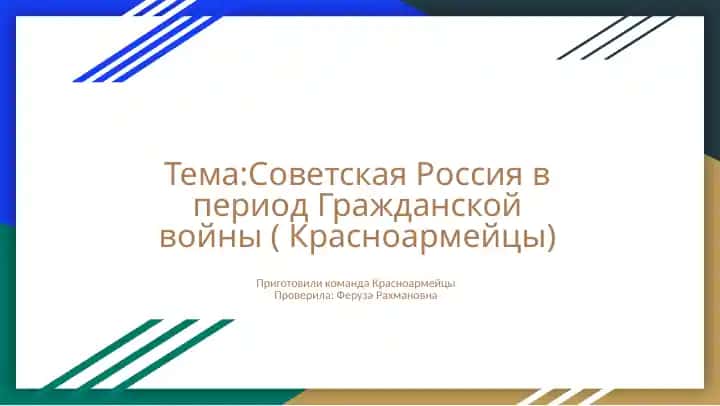 Тема:Советская Россия в период Гражданской войны ( Красноармейцы)

Приготовили команда Красноармейцы
Проверила: Феруза Рахмановна